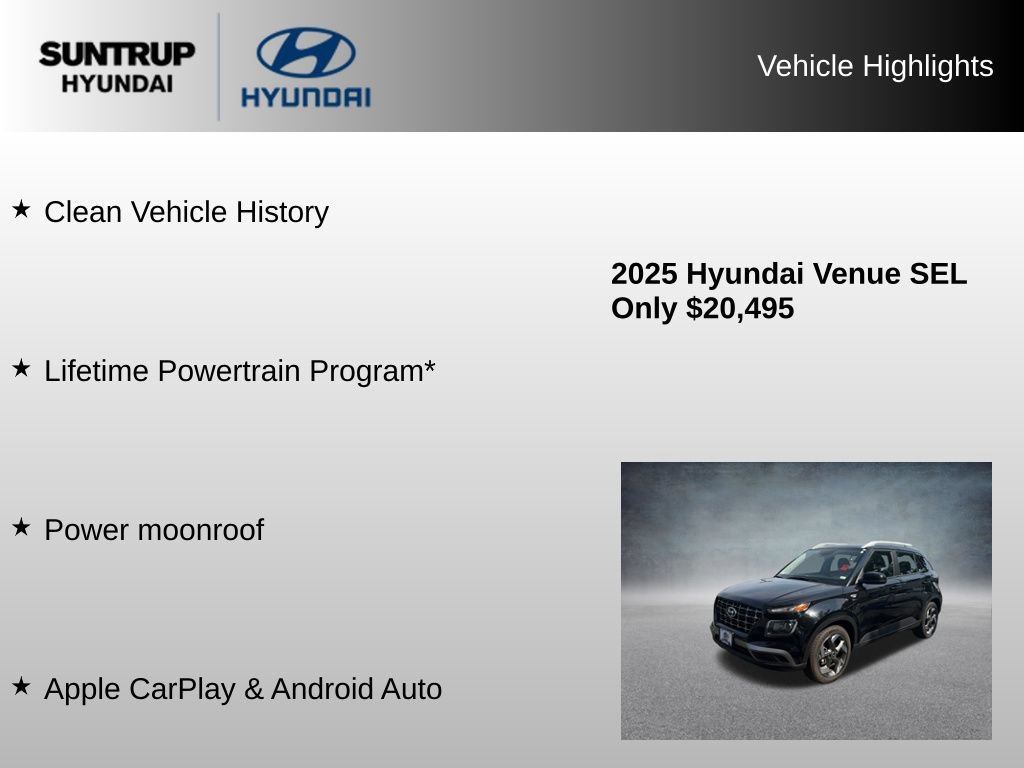 SUNTRUP HYUNDAI

HYUNDAI

Vehicle Highlights

★ Clean Vehicle History

2025 Hyundai Venue SEL
Only $20,495

★ Lifetime Powertrain Program*

★ Power moonroof

★ Apple CarPlay & Android Auto